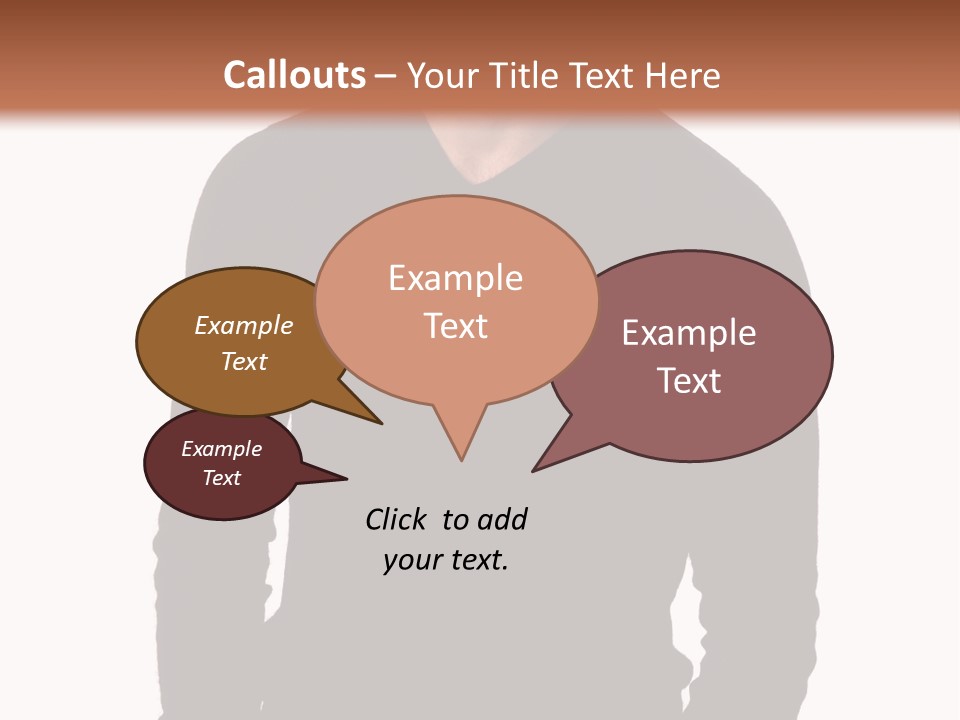 Callouts – Your Title Text Here

Example Text

Example Text

Example Text

Example Text

Click to add your text.